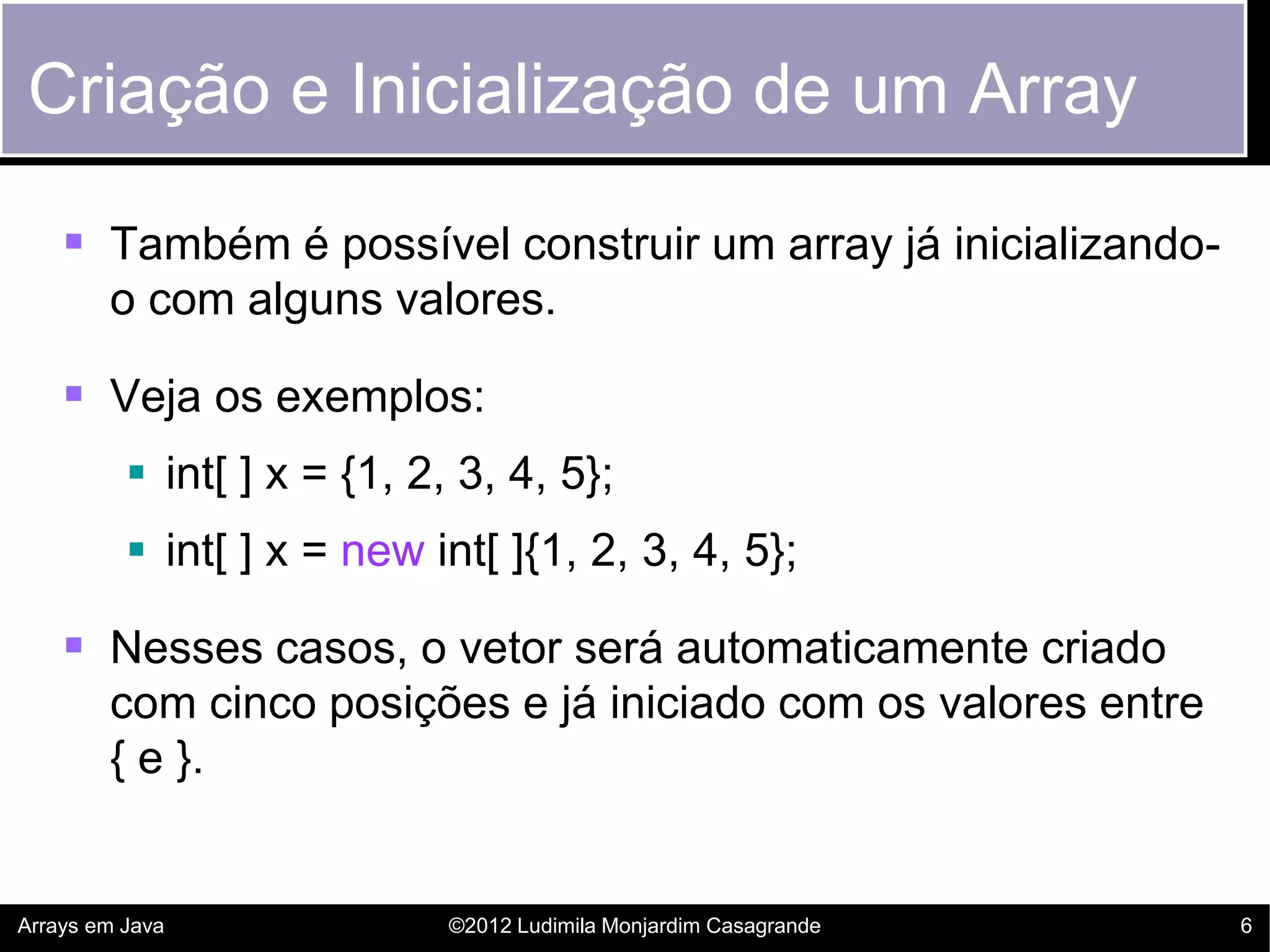 Criação e Inicialização de um Array

Também é possível construir um array já inicializando-o com alguns valores.

Veja os exemplos:

int[ ] x = {1, 2, 3, 4, 5};

int[ ] x = new int[ ]{1, 2, 3, 4, 5};

Nesses casos, o vetor será automaticamente criado com cinco posições e já iniciado com os valores entre { e }.

Arrays em Java ©2012 Ludimila Monjardim Casagrande 6